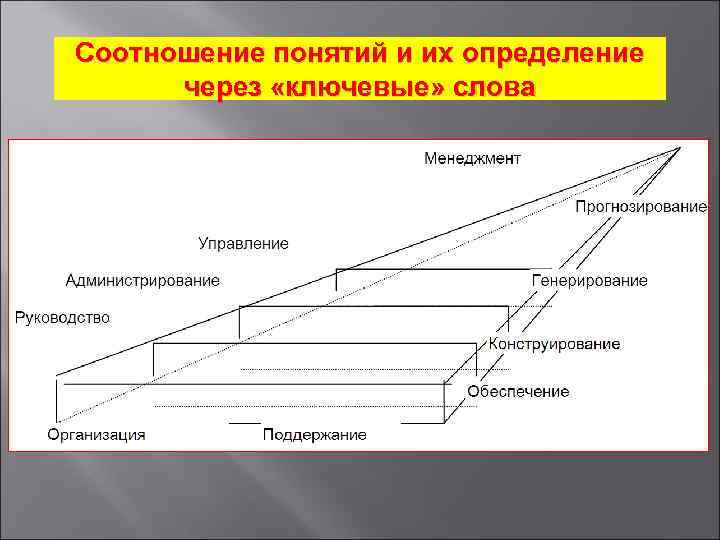 Соотношение понятий и их определение через «ключевые» слова

Менеджмент

Прогнозирование

Управление

Администрирование

Генерирование

Руководство

Конструирование

Обеспечение

Организация

Поддержание